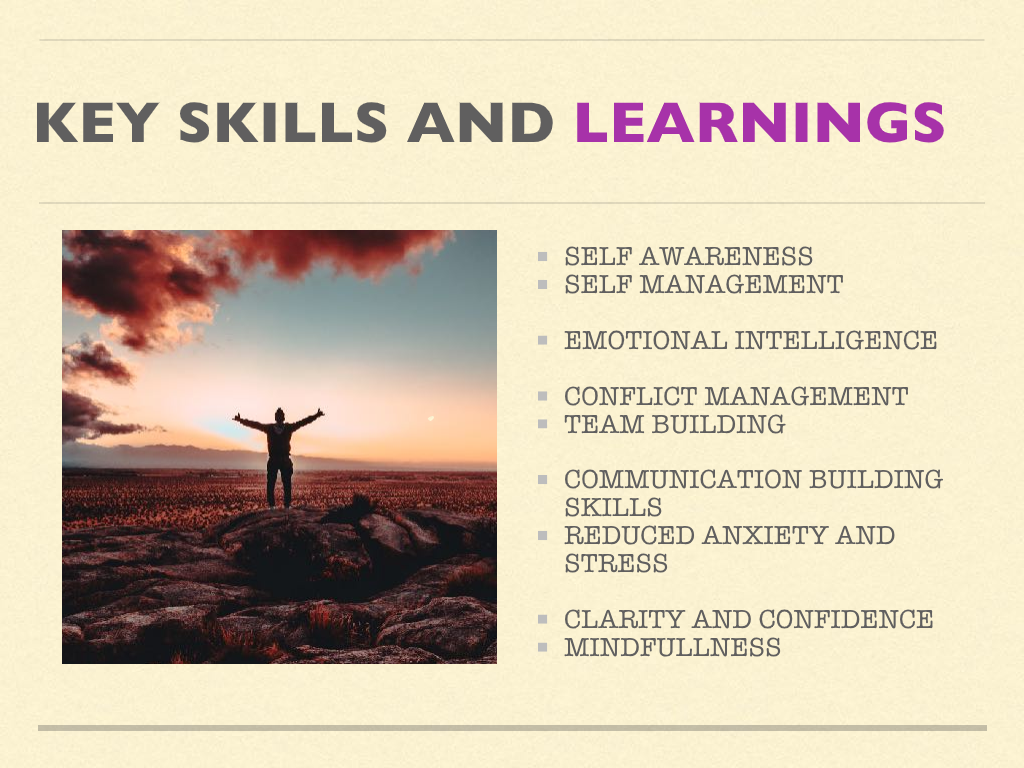 KEY SKILLS AND LEARNINGS

- SELF AWARENESS
- SELF MANAGEMENT

- EMOTIONAL INTELLIGENCE

- CONFLICT MANAGEMENT
- TEAM BUILDING

- COMMUNICATION BUILDING SKILLS
- REDUCED ANXIETY AND STRESS

- CLARITY AND CONFIDENCE
- MINDFULLNESS